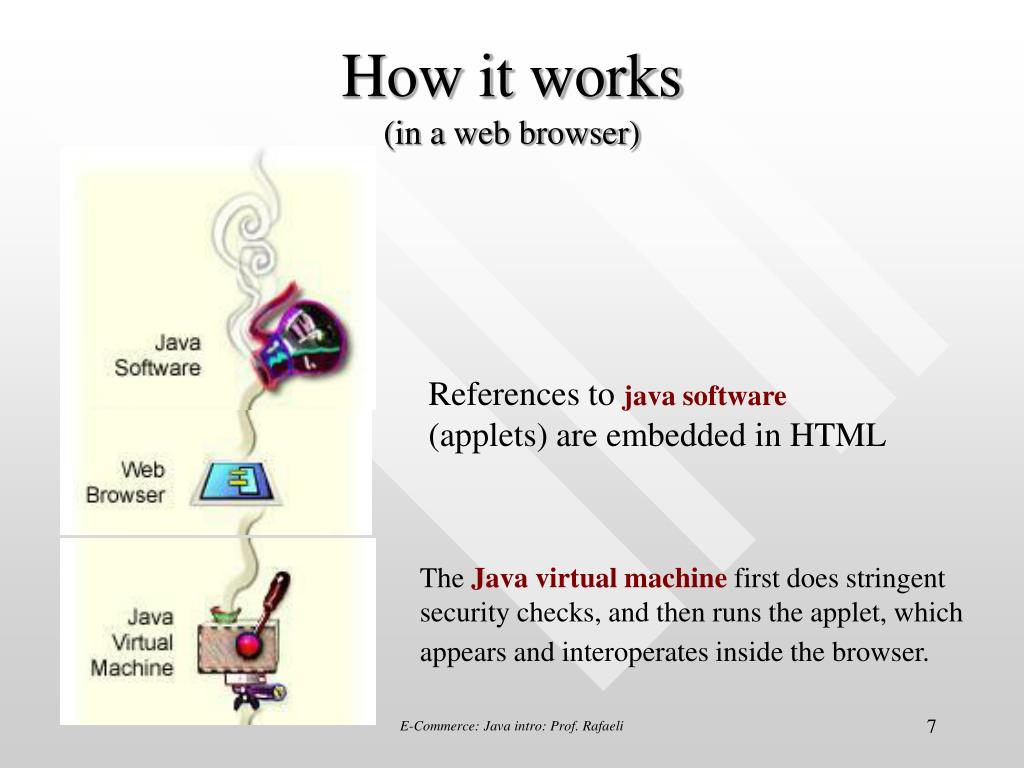 How it works
(in a web browser)

Java Software

Web Browser

Java Virtual Machine

References to java software (applets) are embedded in HTML

The Java virtual machine first does stringent security checks, and then runs the applet, which appears and interoperates inside the browser.

E-Commerce: Java intro: Prof. Rafaeli

7